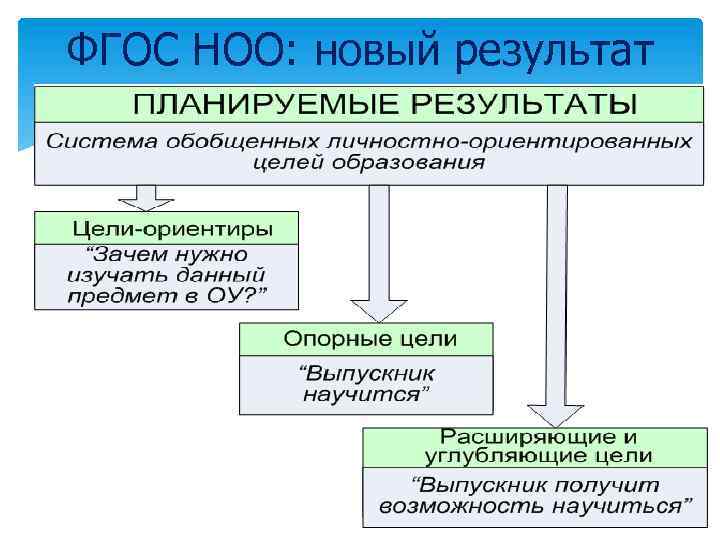 ФГОС НОО: новый результат

ПЛАНИРУЕМЫЕ РЕЗУЛЬТАТЫ

Система обобщенных личностно-ориентированных целей образования

Цели-ориентиры

“Зачем нужно изучать данный предмет в ОУ?”

Опорные цели

“Выпускник научится”

Расширяющие и углубляющие цели

“Выпускник получит возможность научиться”